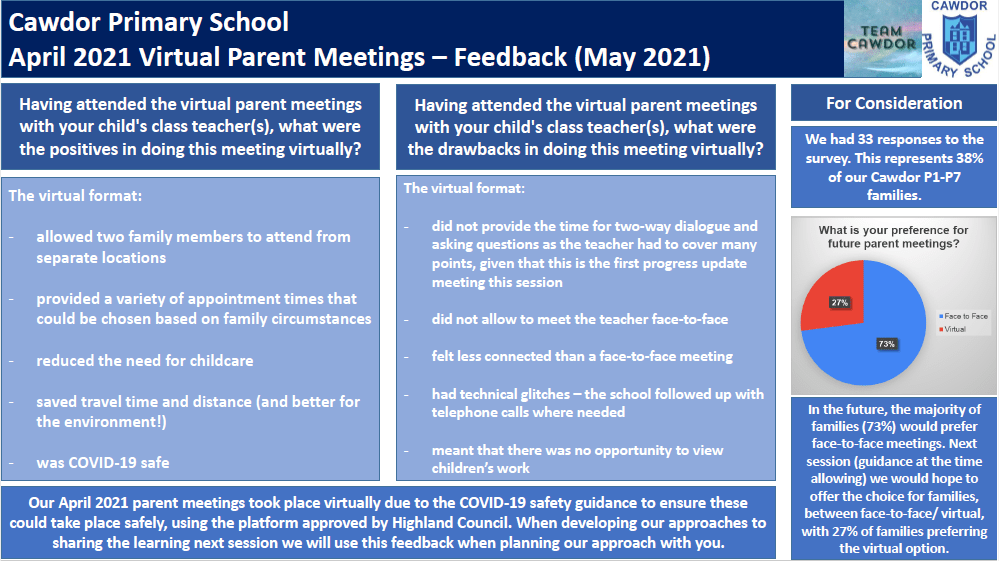 Cawdor Primary School
April 2021 Virtual Parent Meetings – Feedback (May 2021)

TEAM CAWDOR

CAWDOR PRIMARY SCHOOL

Having attended the virtual parent meetings with your child's class teacher(s), what were the positives in doing this meeting virtually?

The virtual format:

- allowed two family members to attend from separate locations

- provided a variety of appointment times that could be chosen based on family circumstances

- reduced the need for childcare

- saved travel time and distance (and better for the environment!)

- was COVID-19 safe

Having attended the virtual parent meetings with your child's class teacher(s), what were the drawbacks in doing this meeting virtually?

The virtual format:

- did not provide the time for two-way dialogue and asking questions as the teacher had to cover many points, given that this is the first progress update meeting this session

- did not allow to meet the teacher face-to-face

- felt less connected than a face-to-face meeting

- had technical glitches – the school followed up with telephone calls where needed

- meant that there was no opportunity to view children's work

For Consideration

We had 33 responses to the survey. This represents 38% of our Cawdor P1-P7 families.

What is your preference for future parent meetings?

27%

73%

Face to Face

Virtual

In the future, the majority of families (73%) would prefer face-to-face meetings. Next session (guidance at the time allowing) we would hope to offer the choice for families, between face-to-face/ virtual, with 27% of families preferring the virtual option.

Our April 2021 parent meetings took place virtually due to the COVID-19 safety guidance to ensure these could take place safely, using the platform approved by Highland Council. When developing our approaches to sharing the learning next session we will use this feedback when planning our approach with you.